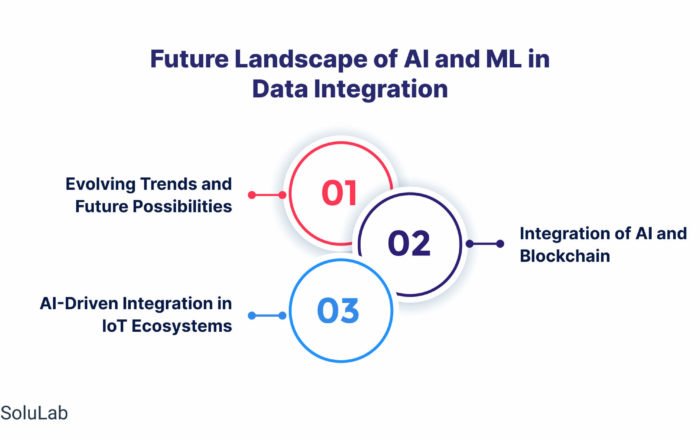 Future Landscape of AI and ML in Data Integration

Evolving Trends and Future Possibilities

01

02

Integration of AI and Blockchain

AI-Driven Integration in IoT Ecosystems

03

SoluLab